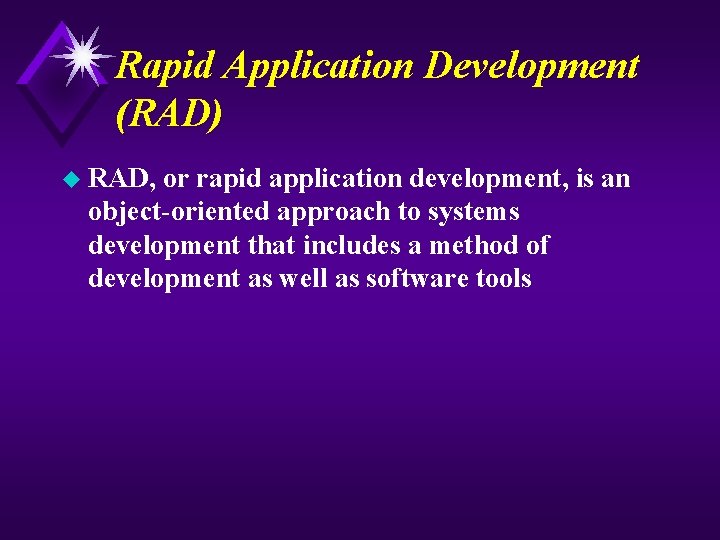 Rapid Application Development (RAD)

RAD, or rapid application development, is an object-oriented approach to systems development that includes a method of development as well as software tools